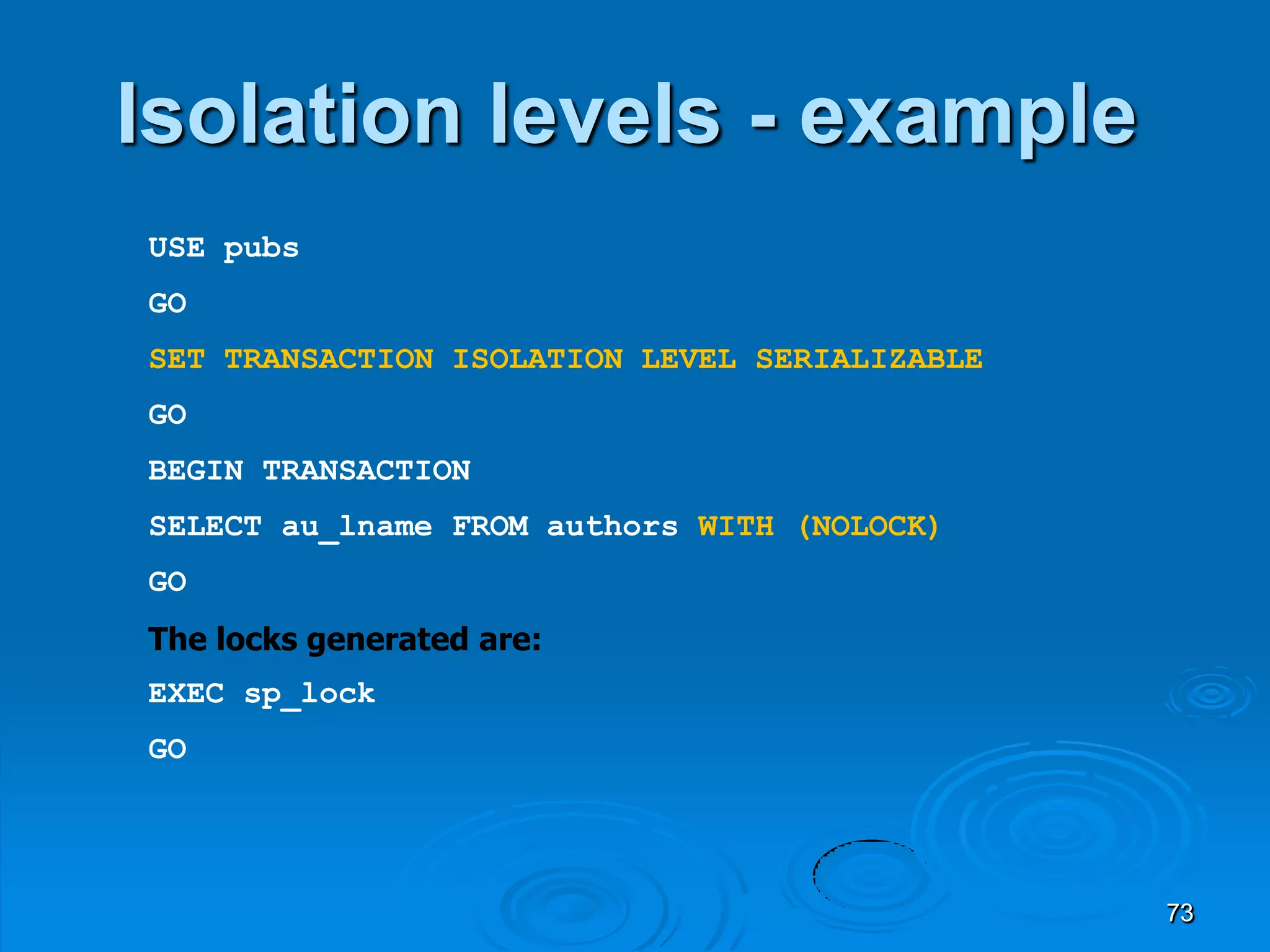 Isolation levels - example

USE pubs

GO

SET TRANSACTION ISOLATION LEVEL SERIALIZABLE

GO

BEGIN TRANSACTION

SELECT au_lname FROM authors WITH (NOLOCK)

GO

The locks generated are:

EXEC sp_lock

GO

73